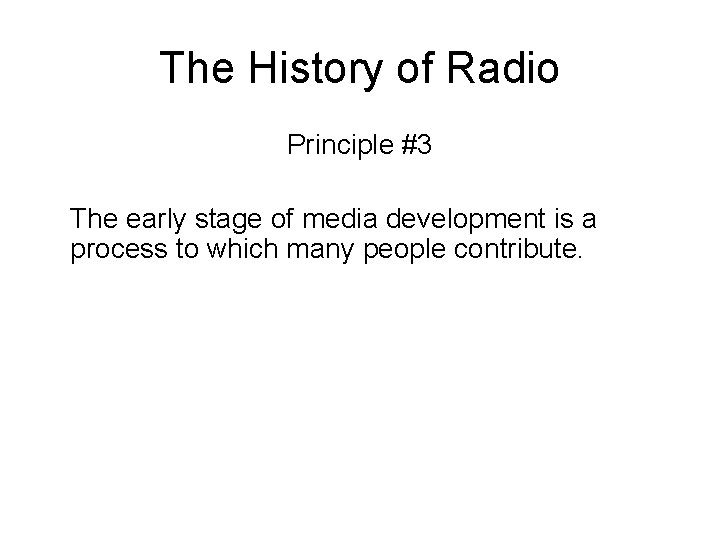 The History of Radio

Principle #3

The early stage of media development is a process to which many people contribute.